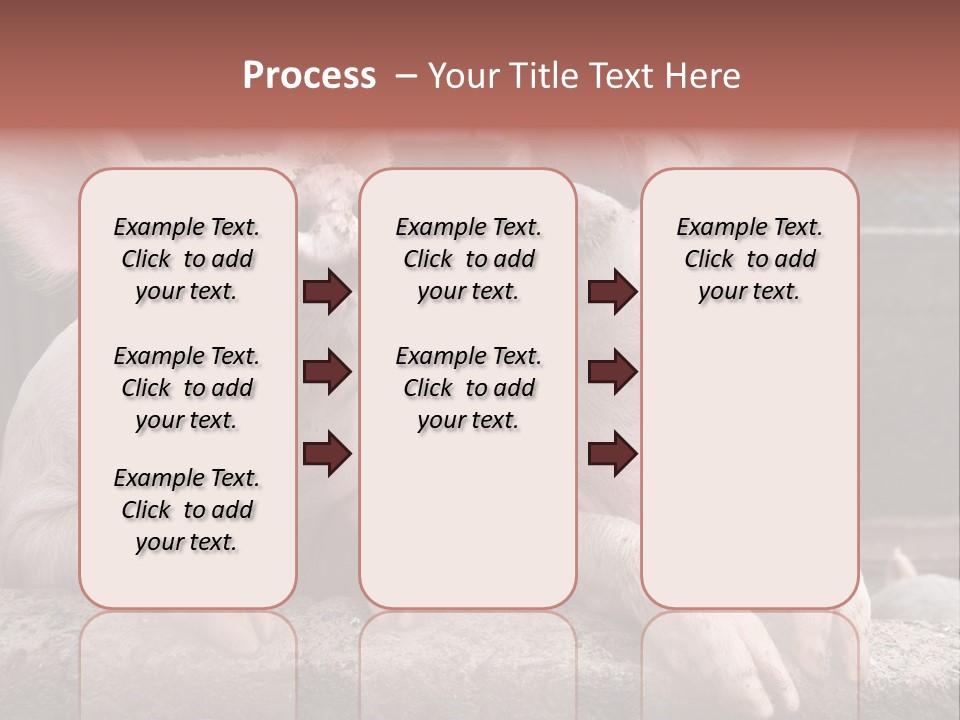 Process – Your Title Text Here

Example Text. Click to add your text.

Example Text. Click to add your text.

Example Text. Click to add your text.

Example Text. Click to add your text.

Example Text. Click to add your text.

Example Text. Click to add your text.